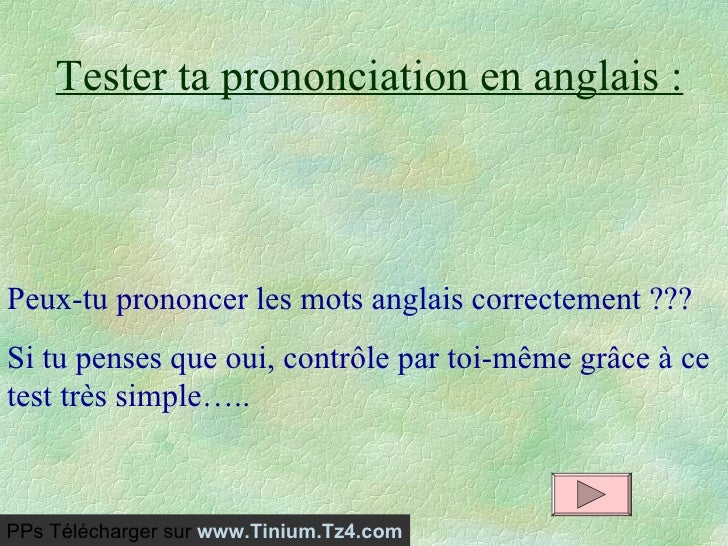 Tester ta prononciation en anglais :

Peux-tu prononcer les mots anglais correctement ???

Si tu penses que oui, contrôle par toi-même grâce à ce test très simple…..

PPs Télécharger sur www.Tinium.Tz4.com